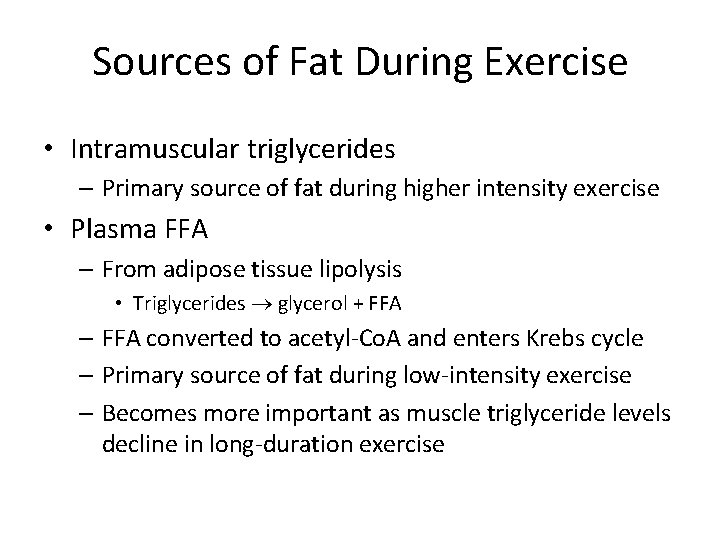 Sources of Fat During Exercise

• Intramuscular triglycerides
– Primary source of fat during higher intensity exercise

• Plasma FFA
– From adipose tissue lipolysis
• Triglycerides $\rightarrow$ glycerol + FFA
– FFA converted to acetyl-CoA and enters Krebs cycle
– Primary source of fat during low-intensity exercise
– Becomes more important as muscle triglyceride levels decline in long-duration exercise